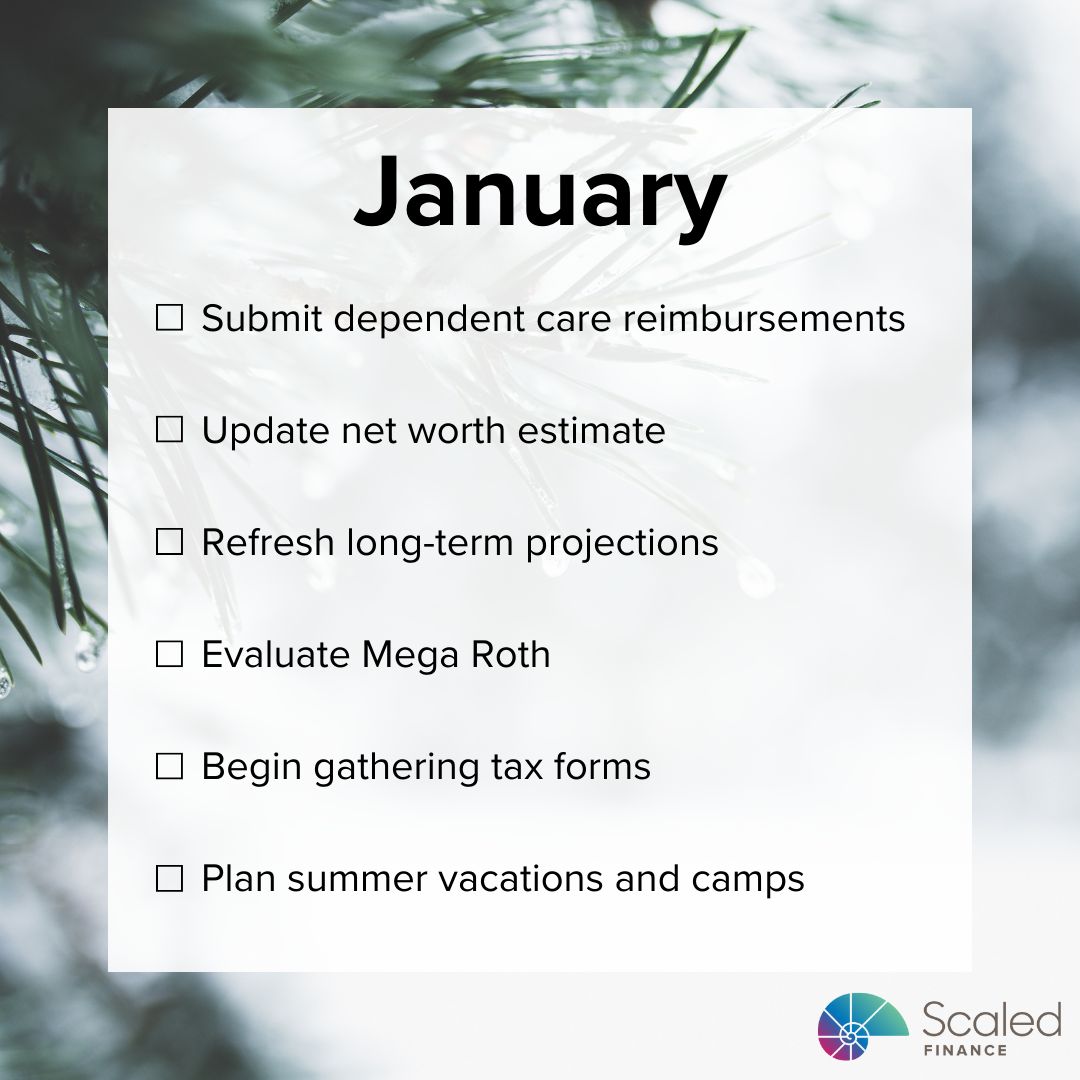 January

☐ Submit dependent care reimbursements

☐ Update net worth estimate

☐ Refresh long-term projections

☐ Evaluate Mega Roth

☐ Begin gathering tax forms

☐ Plan summer vacations and camps

Scaled
FINANCE